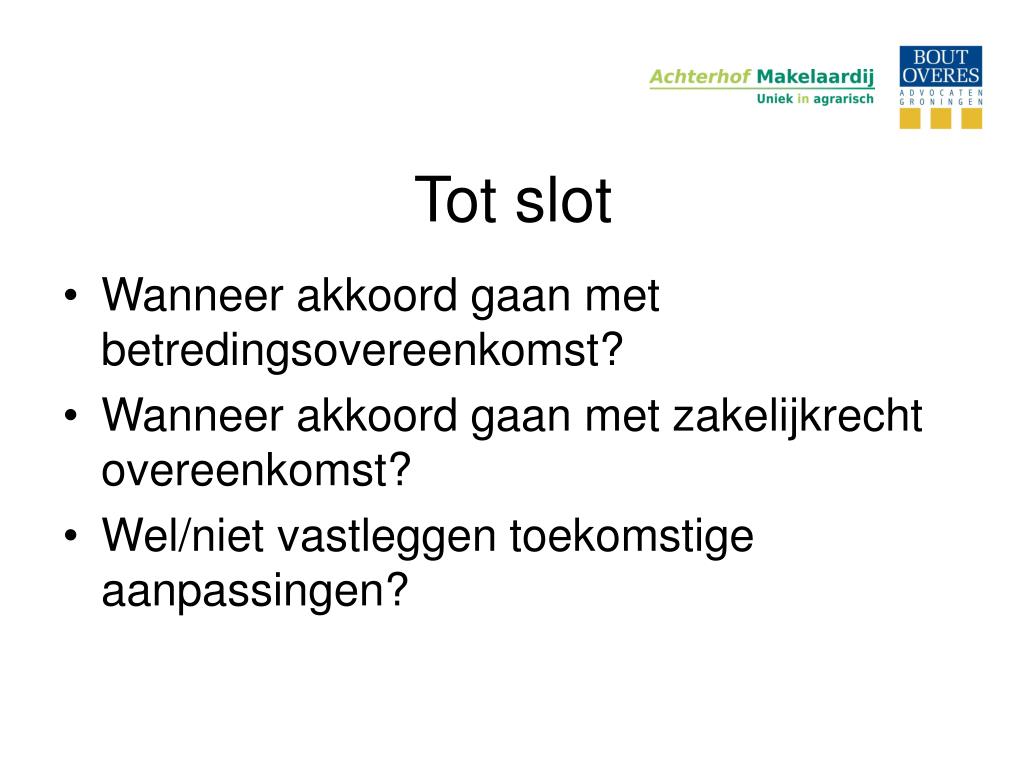 Achterhof Makelaardij
Uniek in agrarisch

BOUT
OVERES
ADVOCATEN
GRONINGEN

Tot slot

• Wanneer akkoord gaan met betredingsovereenkomst?
• Wanneer akkoord gaan met zakelijkrecht overeenkomst?
• Wel/niet vastleggen toekomstige aanpassingen?